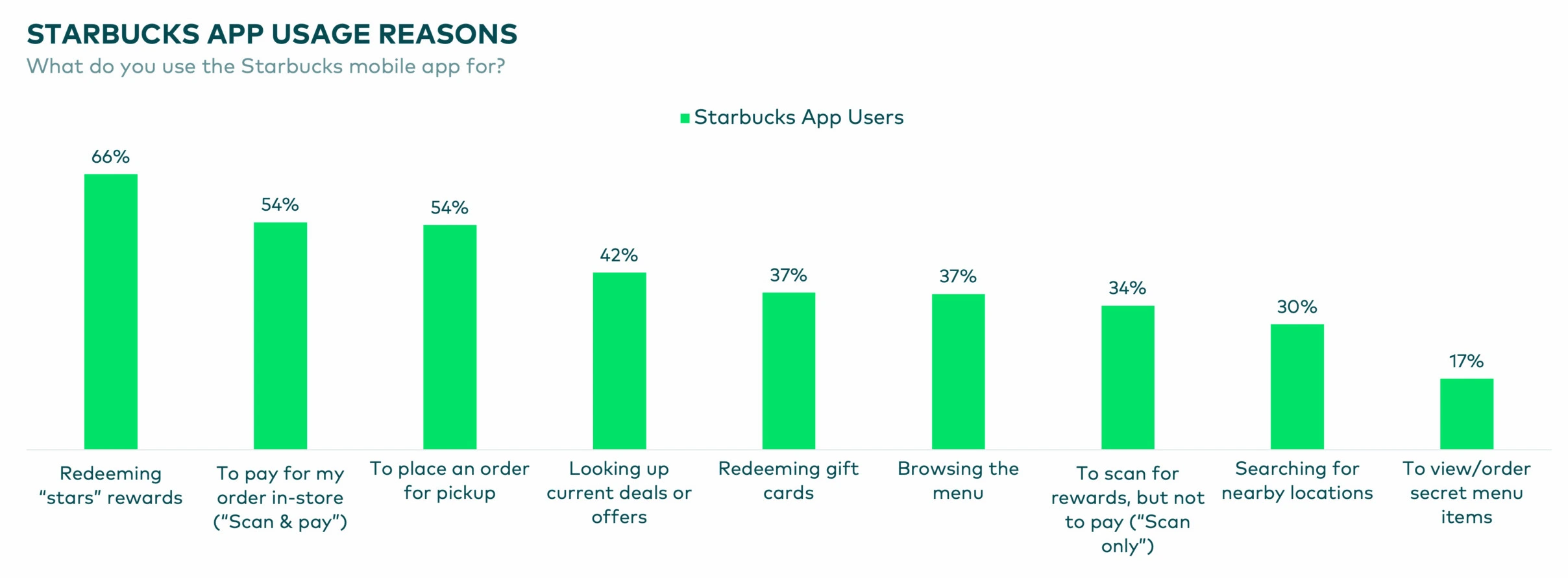 STARBUCKS APP USAGE REASONS
What do you use the Starbucks mobile app for?

Starbucks App Users

66%
54%
54%
42%
37%
37%
34%
30%
17%

Redeeming "stars" rewards
To pay for my order in-store ("Scan & pay")
To place an order for pickup
Looking up current deals or offers
Redeeming gift cards
Browsing the menu
To scan for rewards, but not to pay ("Scan only")
Searching for nearby locations
To view/order secret menu items